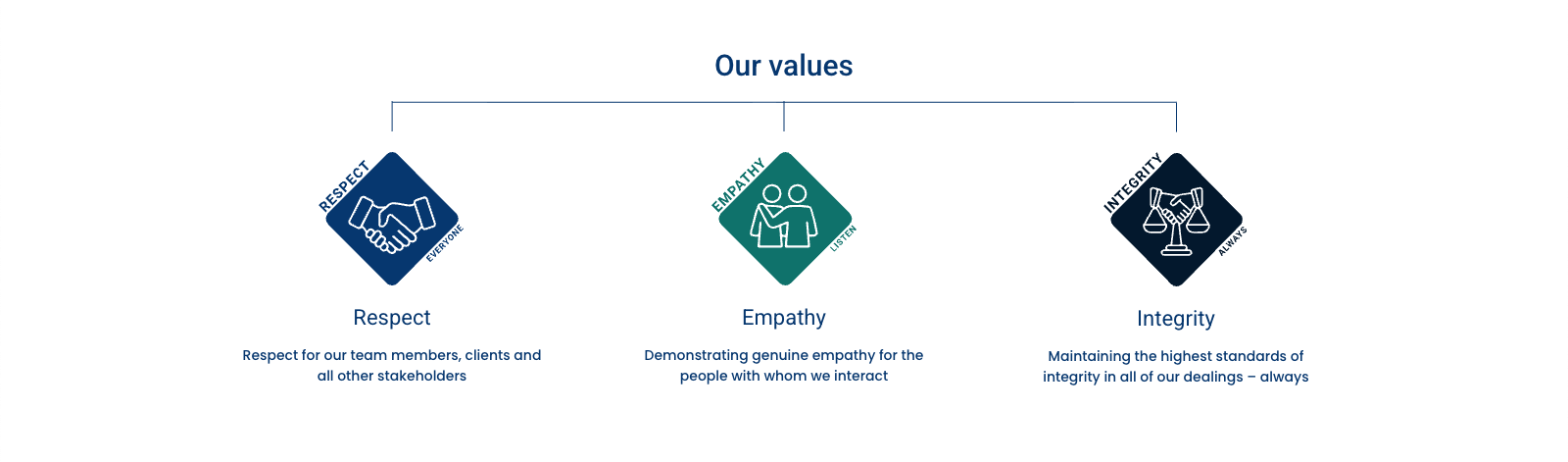 Our values

RESPECT
EVERYONE

Respect

Respect for our team members, clients and all other stakeholders

EMPATHY
LISTEN

Empathy

Demonstrating genuine empathy for the people with whom we interact

INTEGRITY
ALWAYS

Integrity

Maintaining the highest standards of integrity in all of our dealings – always